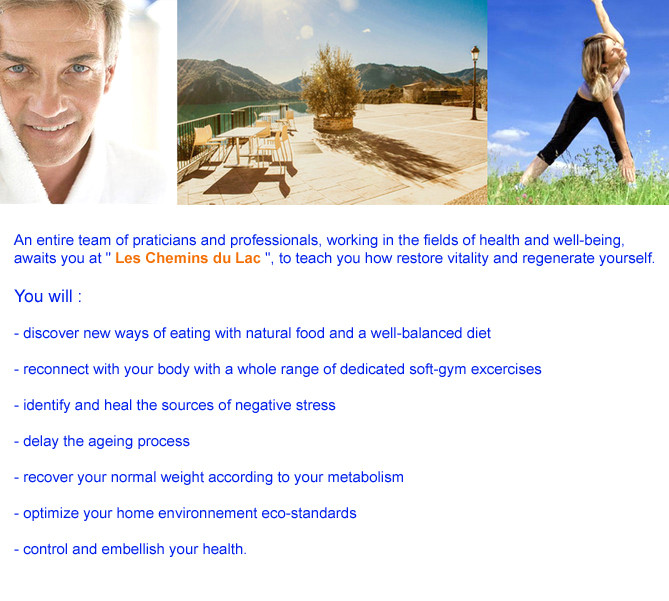 An entire team of praticians and professionals, working in the fields of health and well-being, awaits you at " Les Chemins du Lac ", to teach you how restore vitality and regenerate yourself.

You will :

- discover new ways of eating with natural food and a well-balanced diet

- reconnect with your body with a whole range of dedicated soft-gym excercises

- identify and heal the sources of negative stress

- delay the ageing process

- recover your normal weight according to your metabolism

- optimize your home environnement eco-standards

- control and embellish your health.